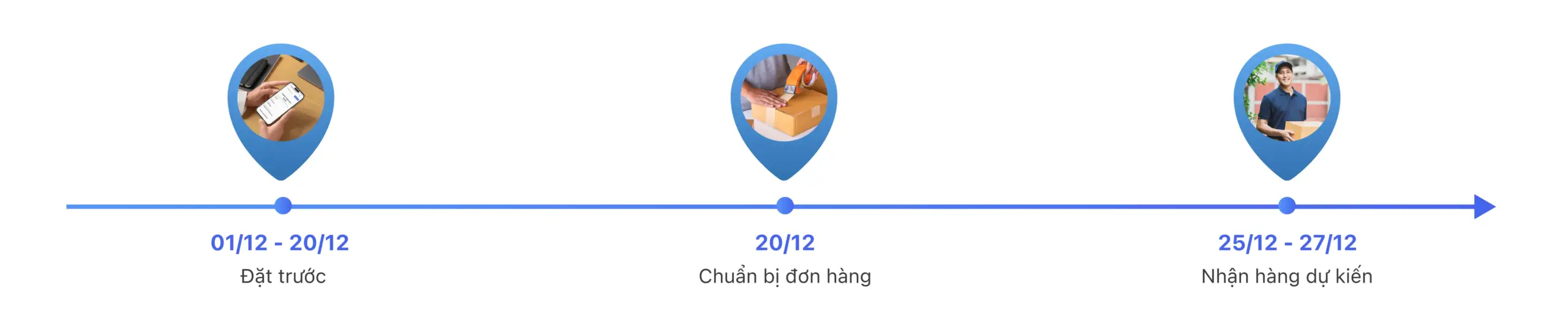 01/12 - 20/12
Đặt trước

20/12
Chuẩn bị đơn hàng

25/12 - 27/12
Nhận hàng dự kiến